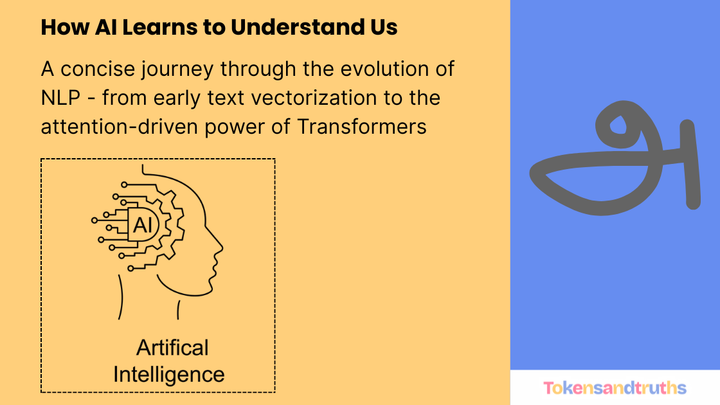 How AI Learns to Understand Us

A concise journey through the evolution of NLP - from early text vectorization to the attention-driven power of Transformers

AI

Artifical Intelligence

அ

Tokensandtruths